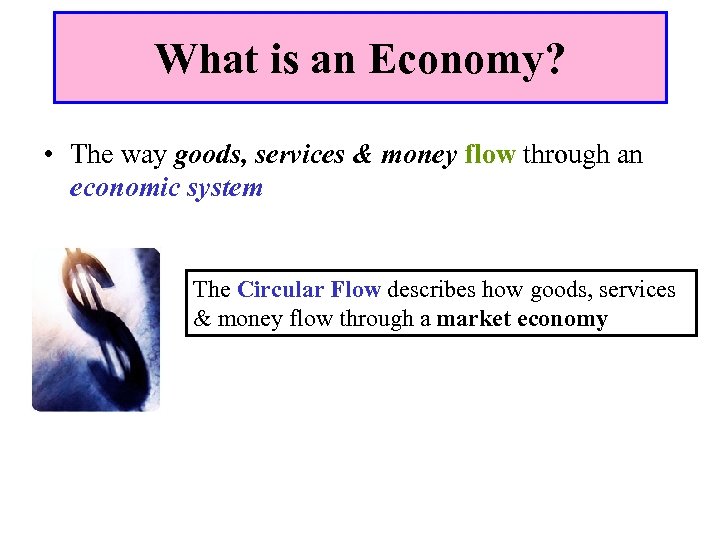 What is an Economy?

• The way goods, services & money flow through an economic system

The Circular Flow describes how goods, services & money flow through a market economy